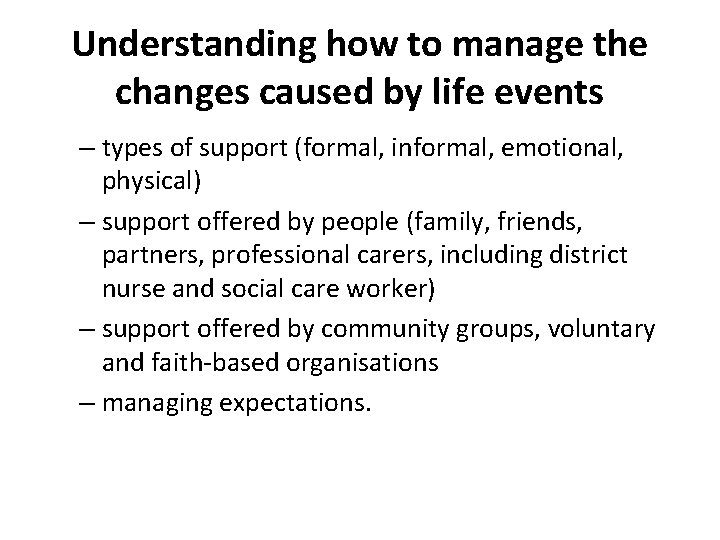 Understanding how to manage the changes caused by life events

– types of support (formal, informal, emotional, physical)

– support offered by people (family, friends, partners, professional carers, including district nurse and social care worker)

– support offered by community groups, voluntary and faith-based organisations

– managing expectations.